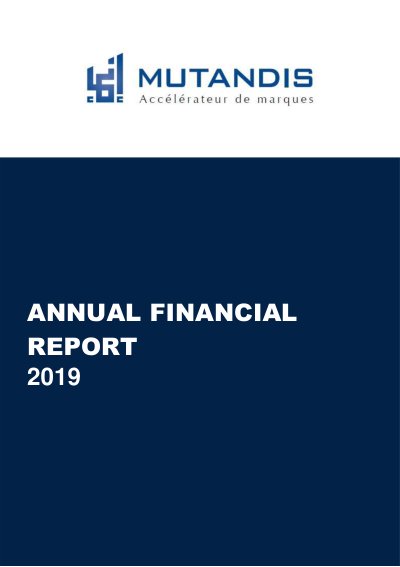 MUTANDIS
Accélérateur de marques

ANNUAL FINANCIAL REPORT
2019